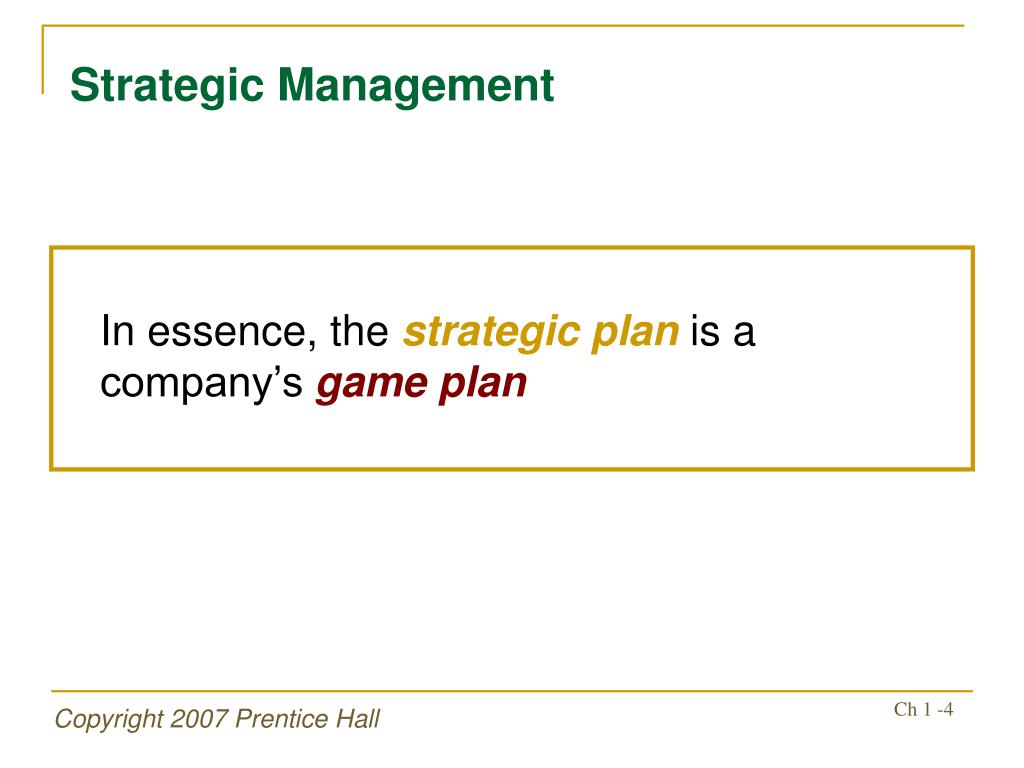 Strategic Management

In essence, the strategic plan is a company's game plan

Copyright 2007 Prentice Hall

Ch 1 -4